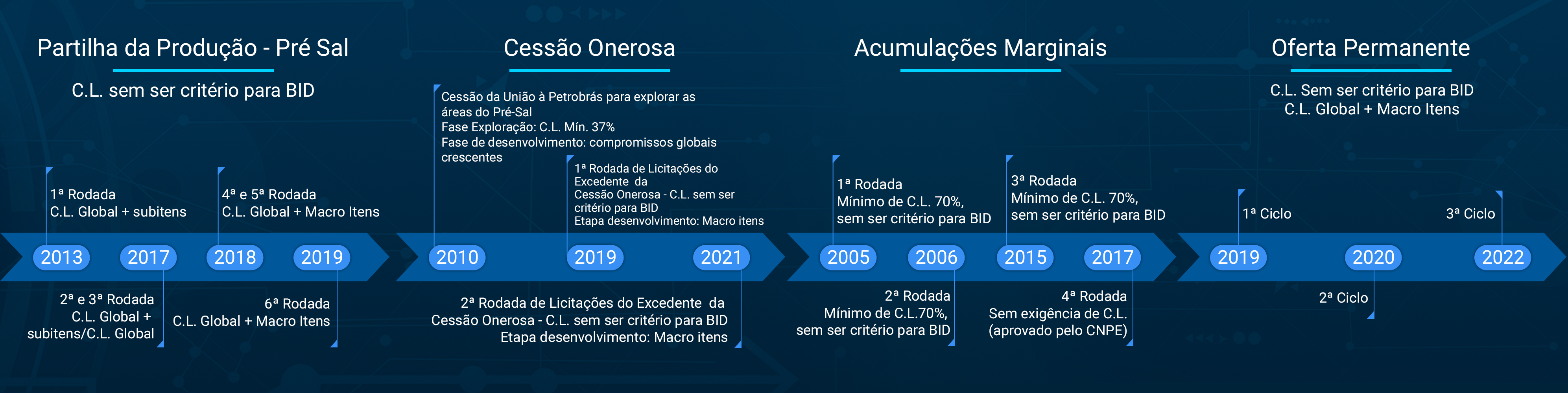 Partilha da Produção - Pré Sal

C.L. sem ser critério para BID

1ª Rodada
C.L. Global + subitens

4ª e 5ª Rodada
C.L. Global + Macro Itens

2013 2017 2018 2019

2ª e 3ª Rodada
C.L. Global +
subitens/C.L. Global

6ª Rodada
C.L. Global + Macro Itens

Cessão Onerosa

Cessão da União à Petrobrás para explorar as áreas do Pré-Sal
Fase Exploração: C.L. Mín. 37%
Fase de desenvolvimento: compromissos globais crescentes

1ª Rodada de Licitações do Excedente da Cessão Onerosa - C.L. sem ser critério para BID
Etapa desenvolvimento: Macro itens

2010 2019 2021

2ª Rodada de Licitações do Excedente da Cessão Onerosa - C.L. sem ser critério para BID
Etapa desenvolvimento: Macro itens

Acumulações Marginais

1ª Rodada
Mínimo de C.L. 70%,
sem ser critério para BID

3ª Rodada
Mínimo de C.L. 70%,
sem ser critério para BID

2005 2006 2015 2017

2ª Rodada
Mínimo de C.L.70%,
sem ser critério para BID

4ª Rodada
Sem exigência de C.L.
(aprovado pelo CNPE)

Oferta Permanente

C.L. Sem ser critério para BID
C.L. Global + Macro Itens

1ª Ciclo

3ª Ciclo

2019 2020 2022

2ª Ciclo